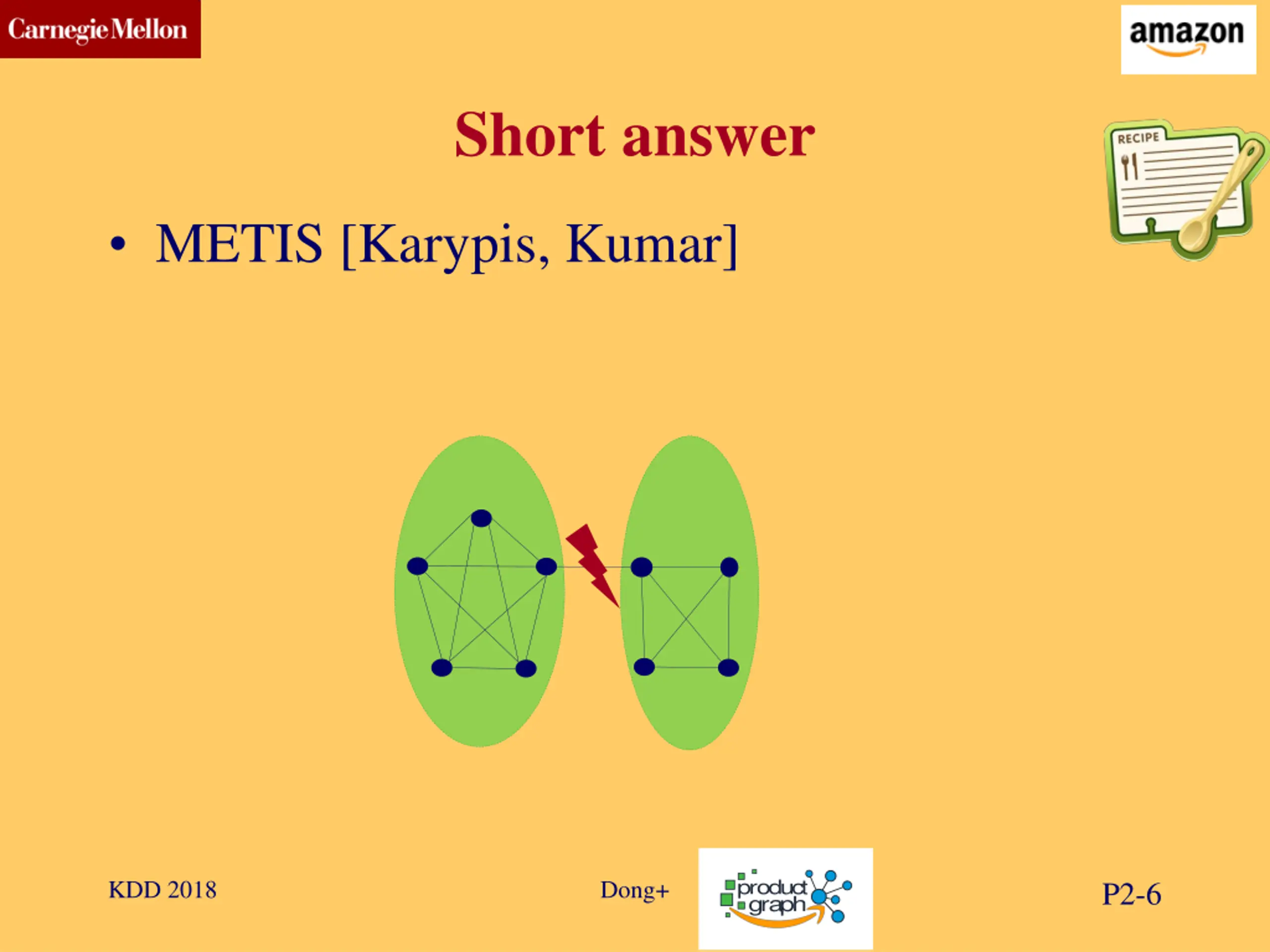 Carnegie Mellon

amazon

Short answer

RECIPE

• METIS [Karypis, Kumar]

KDD 2018

Dong+

product graph

P2-6